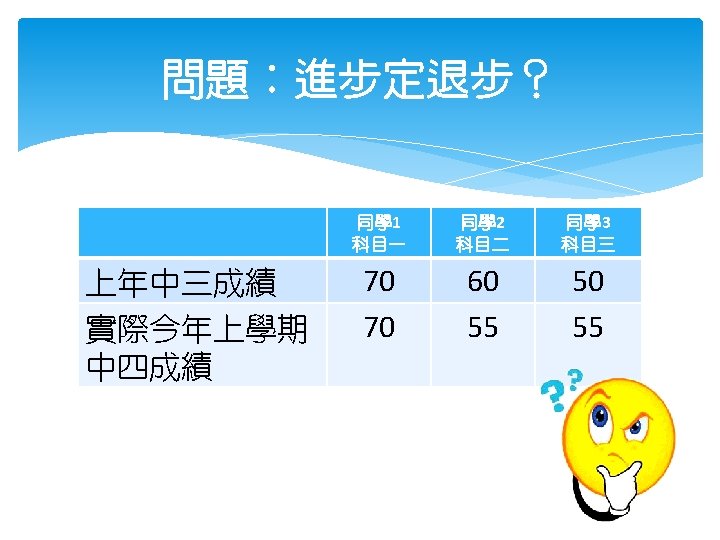 問題：進步定退步？

| | 同學1 科目一 | 同學2 科目二 | 同學3 科目三 |
|---|---|---|---|
| 上年中三成績 | 70 | 60 | 50 |
| 實際今年上學期中四成績 | 70 | 55 | 55 |

??